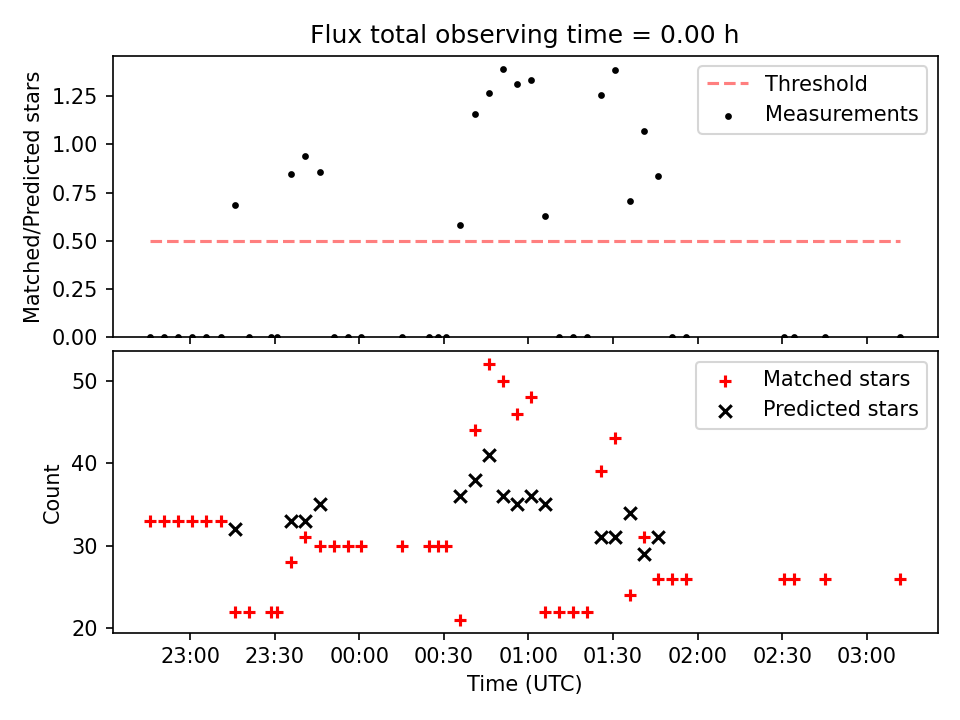 Flux total observing time = 0.00 h

Matched/Predicted stars

1.25
1.00
0.75
0.50
0.25
0.00

Threshold
Measurements

Count

50
40
30
20

Matched stars
Predicted stars

23:00 23:30 00:00 00:30 01:00 01:30 02:00 02:30 03:00

Time (UTC)